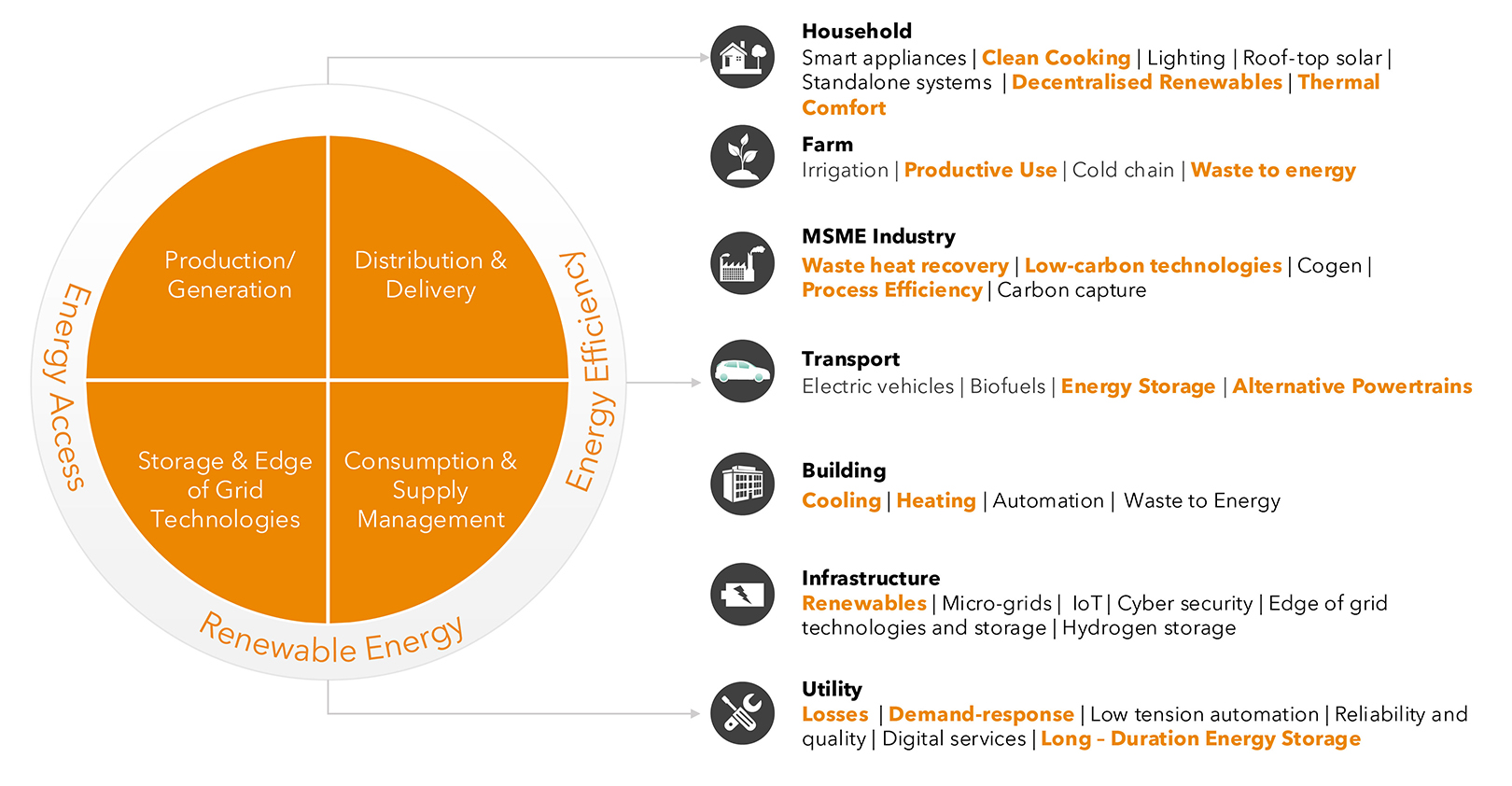 Production/ Generation

Distribution & Delivery

Storage & Edge of Grid Technologies

Consumption & Supply Management

Energy Access

Energy Efficiency

Renewable Energy

Household
Smart appliances | Clean Cooking | Lighting | Roof-top solar | Standalone systems | Decentralised Renewables | Thermal Comfort

Farm
Irrigation | Productive Use | Cold chain | Waste to energy

MSME Industry
Waste heat recovery | Low-carbon technologies | Cogen | Process Efficiency | Carbon capture

Transport
Electric vehicles | Biofuels | Energy Storage | Alternative Powertrains

Building
Cooling | Heating | Automation | Waste to Energy

Infrastructure
Renewables | Micro-grids | IoT | Cyber security | Edge of grid technologies and storage | Hydrogen storage

Utility
Losses | Demand-response | Low tension automation | Reliability and quality | Digital services | Long – Duration Energy Storage